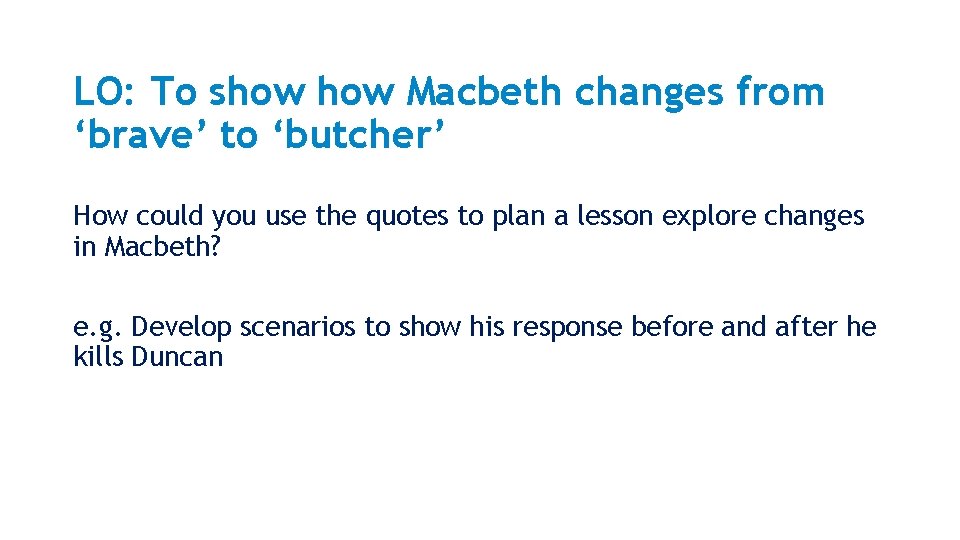 LO: To show how Macbeth changes from ‘brave’ to ‘butcher’

How could you use the quotes to plan a lesson explore changes in Macbeth?

e.g. Develop scenarios to show his response before and after he kills Duncan